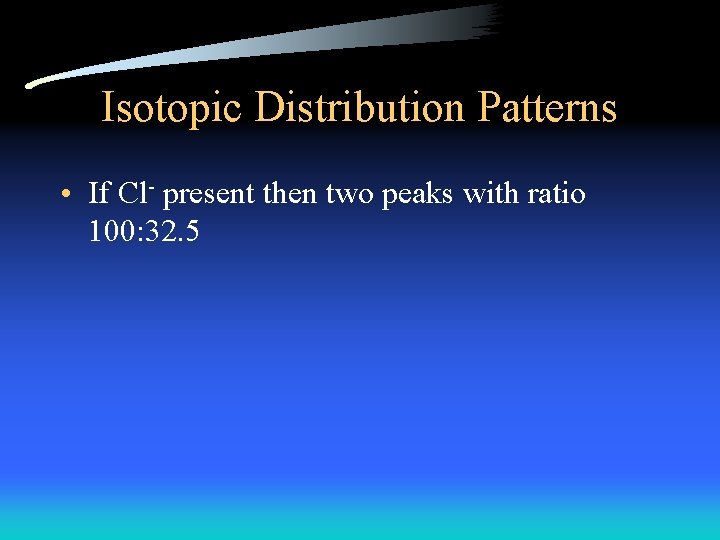 Isotopic Distribution Patterns

• If $Cl^-$ present then two peaks with ratio 100:32.5